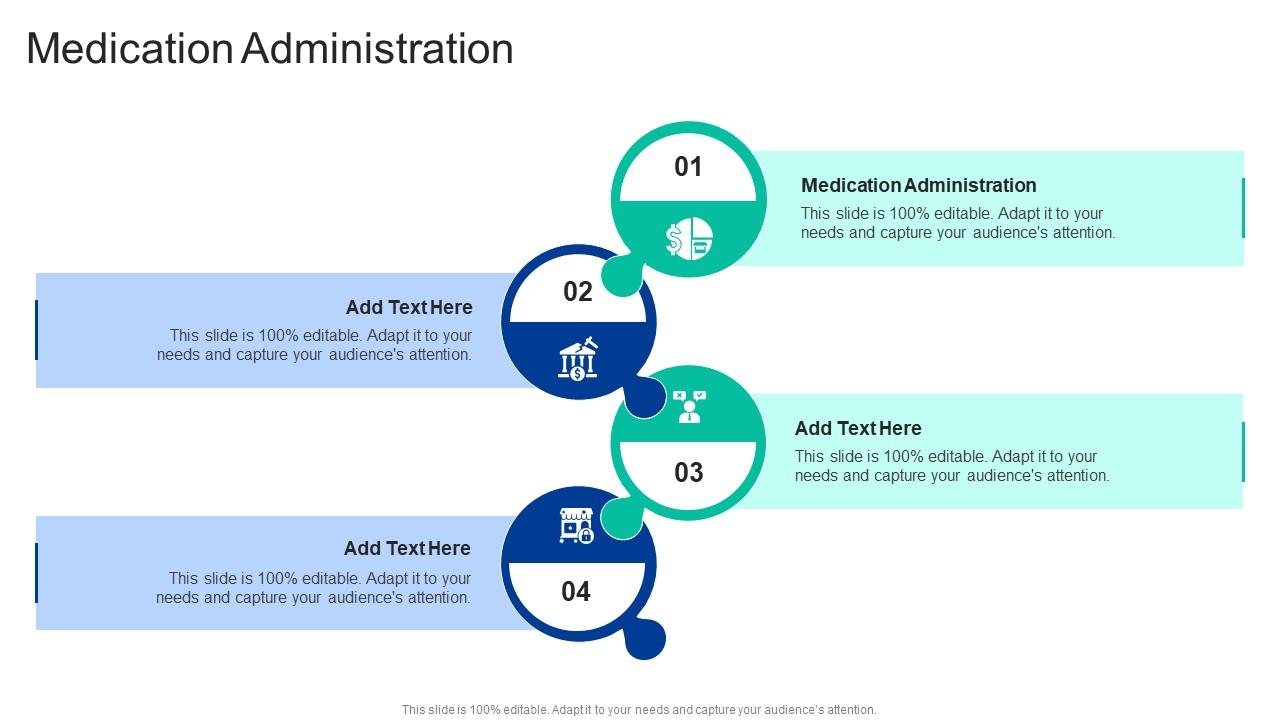 Medication Administration

01

Medication Administration

This slide is 100% editable. Adapt it to your needs and capture your audience's attention.

02

Add Text Here

This slide is 100% editable. Adapt it to your needs and capture your audience's attention.

03

Add Text Here

This slide is 100% editable. Adapt it to your needs and capture your audience's attention.

04

Add Text Here

This slide is 100% editable. Adapt it to your needs and capture your audience's attention.

This slide is 100% editable. Adapt it to your needs and capture your audience's attention.